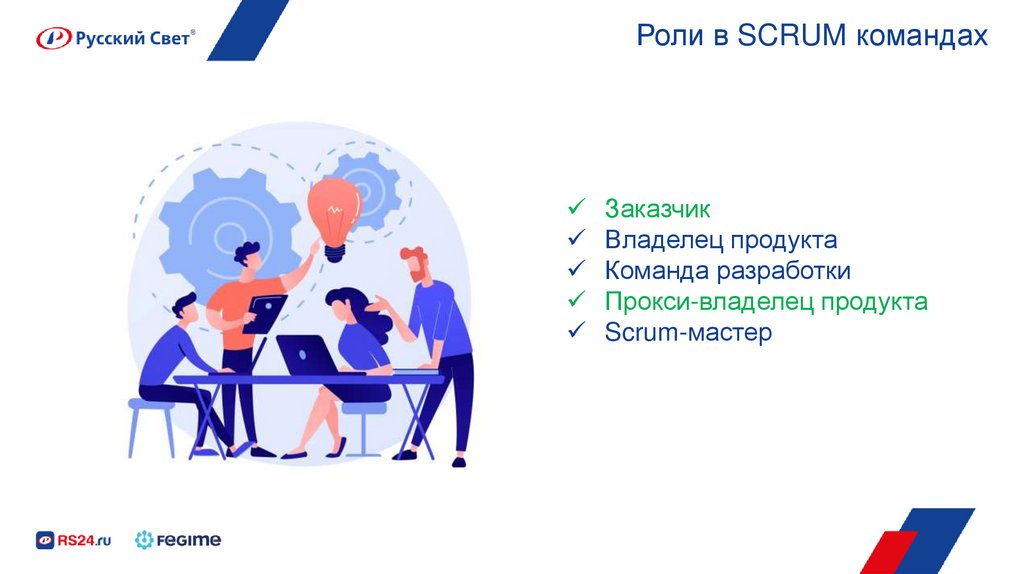 Русский Свет®

Роли в SCRUM командах

✓ Заказчик
✓ Владелец продукта
✓ Команда разработки
✓ Прокси-владелец продукта
✓ Scrum-мастер

RS24.ru FEGIME